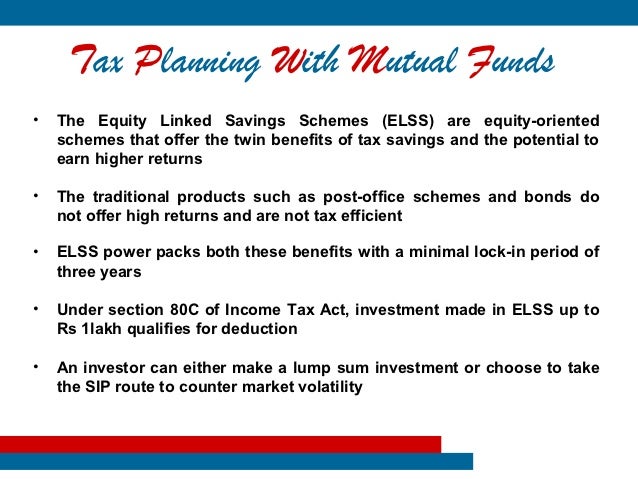 Tax Planning With Mutual Funds

• The Equity Linked Savings Schemes (ELSS) are equity-oriented schemes that offer the twin benefits of tax savings and the potential to earn higher returns

• The traditional products such as post-office schemes and bonds do not offer high returns and are not tax efficient

• ELSS power packs both these benefits with a minimal lock-in period of three years

• Under section 80C of Income Tax Act, investment made in ELSS up to Rs 1lakh qualifies for deduction

• An investor can either make a lump sum investment or choose to take the SIP route to counter market volatility